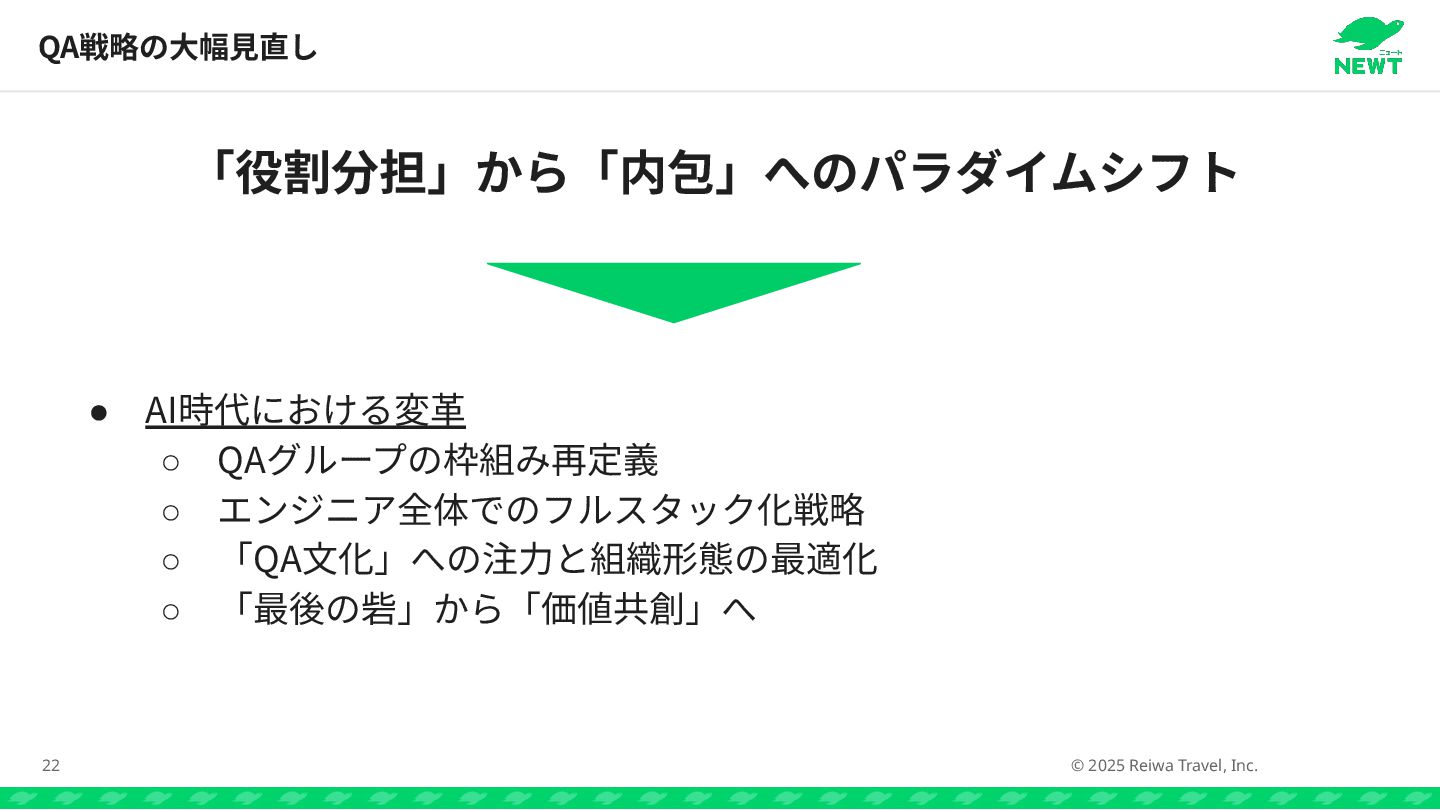 QA戦略の大幅見直し

ニュート
NEWT

「役割分担」から「内包」へのパラダイムシフト

● AI時代における変革
 ○ QAグループの枠組み再定義
 ○ エンジニア全体でのフルスタック化戦略
 ○ 「QA文化」への注力と組織形態の最適化
 ○ 「最後の砦」から「価値共創」へ

22

© 2025 Reiwa Travel, Inc.